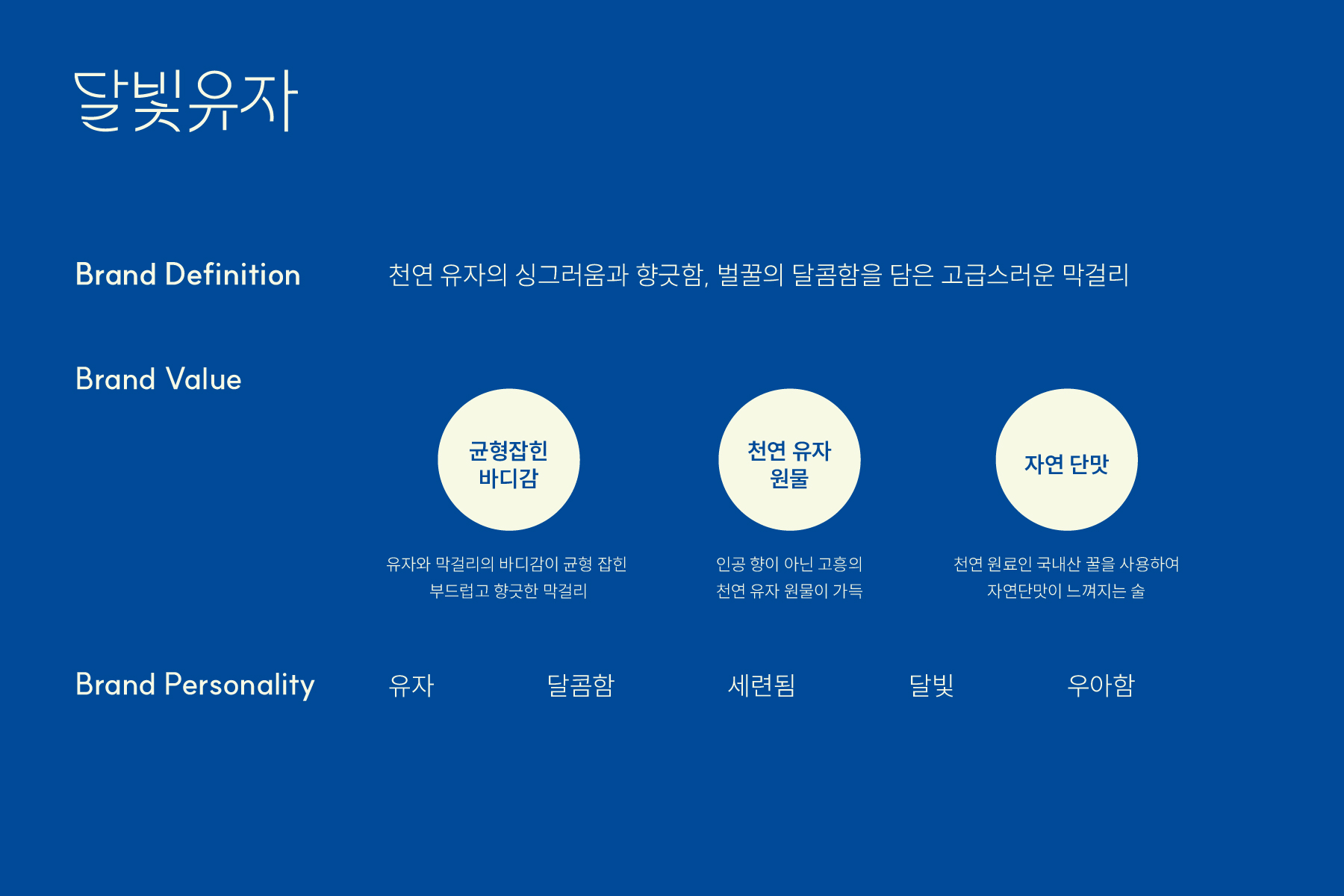 달빛유자

Brand Definition

천연 유자의 싱그러움과 향긋함, 벌꿀의 달콤함을 담은 고급스러운 막걸리

Brand Value

균형잡힌 바디감

유자와 막걸리의 바디감이 균형 잡힌 부드럽고 향긋한 막걸리

천연 유자 원물

인공 향이 아닌 고흥의 천연 유자 원물이 가득

자연 단맛

천연 원료인 국내산 꿀을 사용하여 자연단맛이 느껴지는 술

Brand Personality

유자

달콤함

세련됨

달빛

우아함